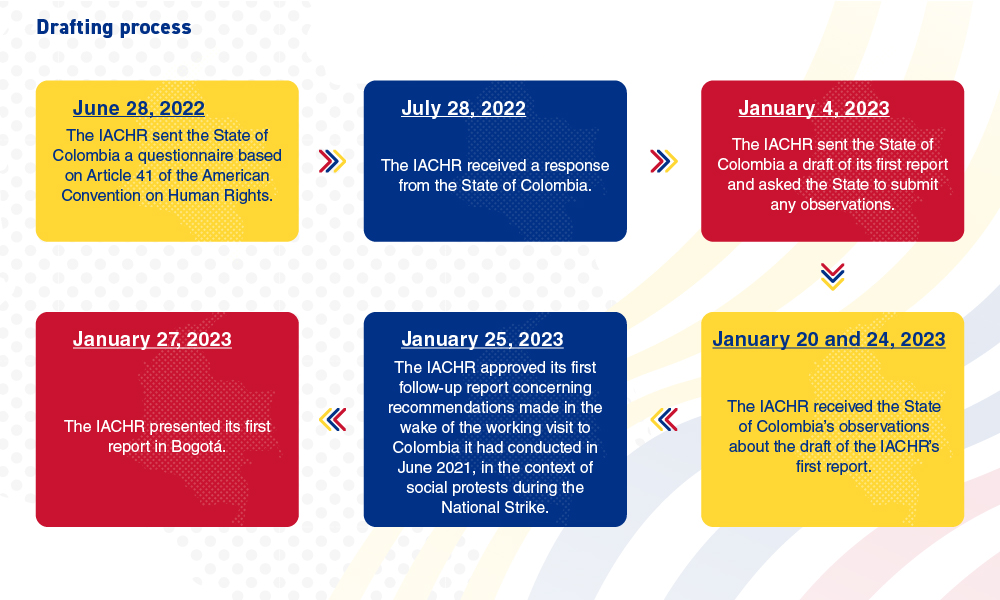 Drafting process

June 28, 2022
The IACHR sent the State of Colombia a questionnaire based on Article 41 of the American Convention on Human Rights.

July 28, 2022
The IACHR received a response from the State of Colombia.

January 4, 2023
The IACHR sent the State of Colombia a draft of its first report and asked the State to submit any observations.

January 20 and 24, 2023
The IACHR received the State of Colombia's observations about the draft of the IACHR's first report.

January 25, 2023
The IACHR approved its first follow-up report concerning recommendations made in the wake of the working visit to Colombia it had conducted in June 2021, in the context of social protests during the National Strike.

January 27, 2023
The IACHR presented its first report in Bogotá.